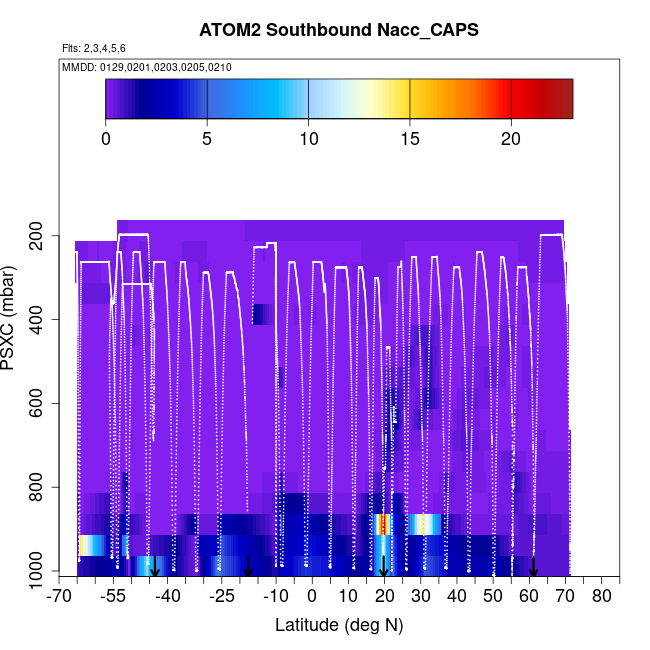 ATOM2 Southbound Nacc_CAPS

Flts: 2,3,4,5,6

MMDD: 0129,0201,0203,0205,0210

0 5 10 15 20

PSXC (mbar)

200
400
600
800
1000

-70 -55 -40 -25 -10 0 10 20 30 40 50 60 70 80

Latitude (deg N)